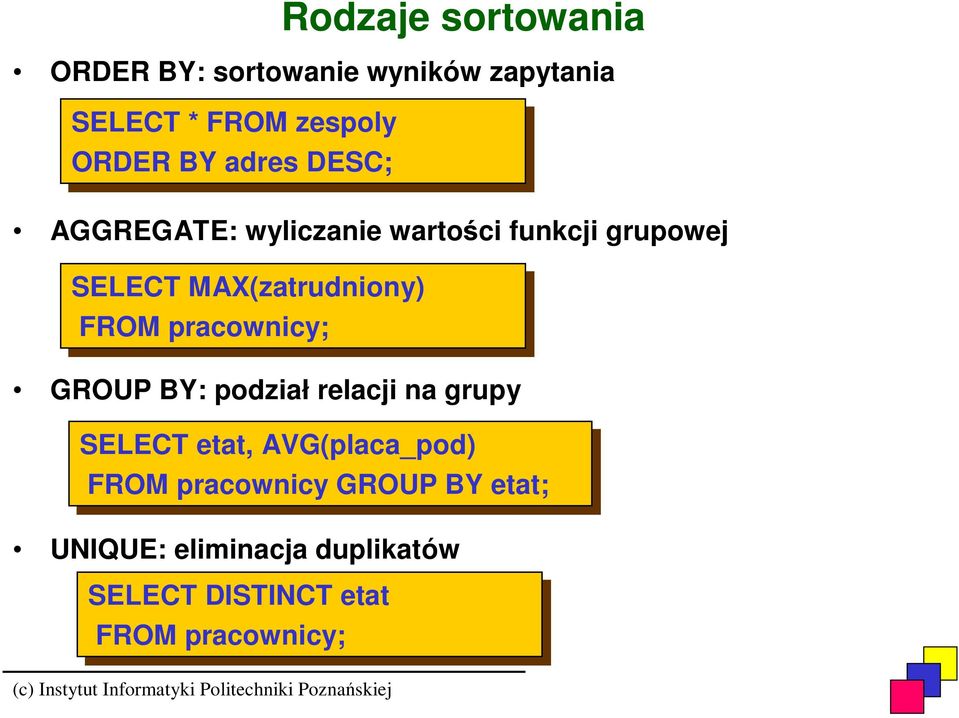 Rodzaje sortowania

• ORDER BY: sortowanie wyników zapytania

SELECT * FROM zespoly
ORDER BY adres DESC;

• AGGREGATE: wyliczanie wartości funkcji grupowej

SELECT MAX(zatrudniony)
FROM pracownicy;

• GROUP BY: podział relacji na grupy

SELECT etat, AVG(placa_pod)
FROM pracownicy GROUP BY etat;

• UNIQUE: eliminacja duplikatów

SELECT DISTINCT etat
FROM pracownicy;

(c) Instytut Informatyki Politechniki Poznańskiej